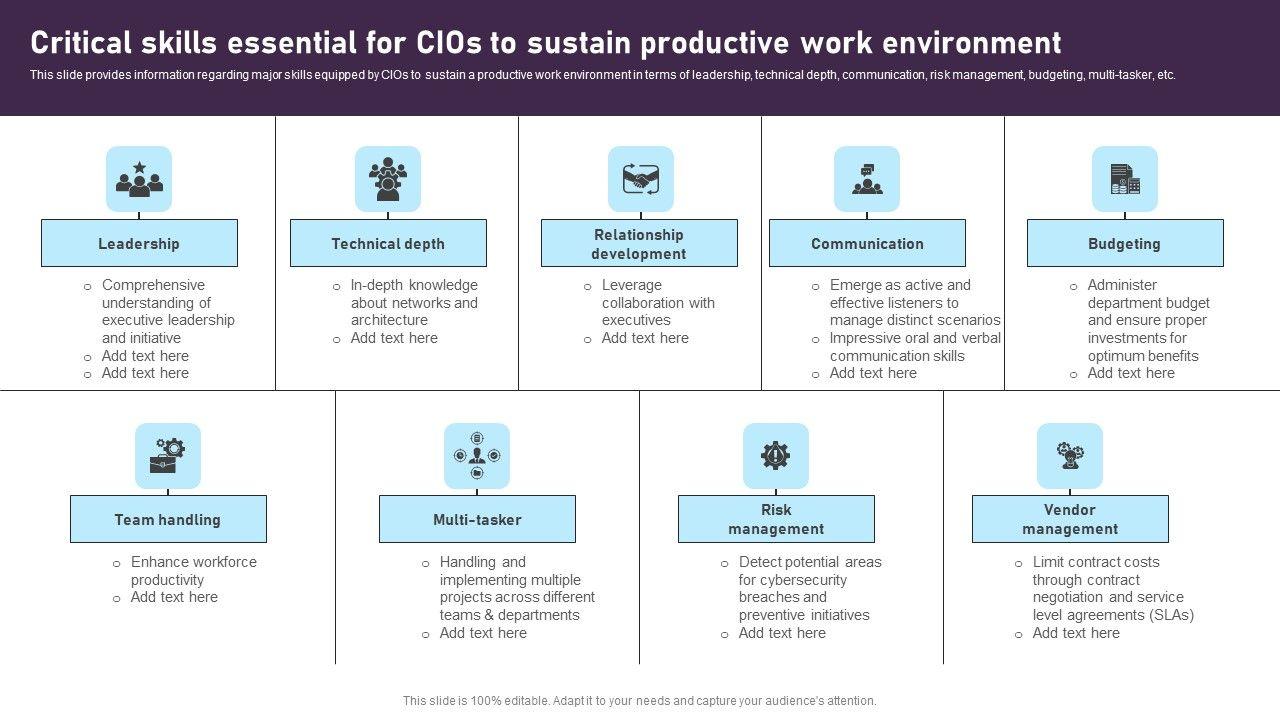 Critical skills essential for CIOs to sustain productive work environment

This slide provides information regarding major skills equipped by CIOs to sustain a productive work environment in terms of leadership, technical depth, communication, risk management, budgeting, multi-tasker, etc.

Leadership

○ Comprehensive understanding of executive leadership and initiative
○ Add text here
○ Add text here

Technical depth

○ In-depth knowledge about networks and architecture
○ Add text here

Relationship development

○ Leverage collaboration with executives
○ Add text here

Communication

○ Emerge as active and effective listeners to manage distinct scenarios
○ Impressive oral and verbal communication skills
○ Add text here

Budgeting

○ Administer department budget and ensure proper investments for optimum benefits
○ Add text here

Team handling

○ Enhance workforce productivity
○ Add text here

Multi-tasker

○ Handling and implementing multiple projects across different teams & departments
○ Add text here

Risk management

○ Detect potential areas for cybersecurity breaches and preventive initiatives
○ Add text here

Vendor management

○ Limit contract costs through contract negotiation and service level agreements (SLAs)
○ Add text here

This slide is 100% editable. Adapt it to your needs and capture your audience's attention.